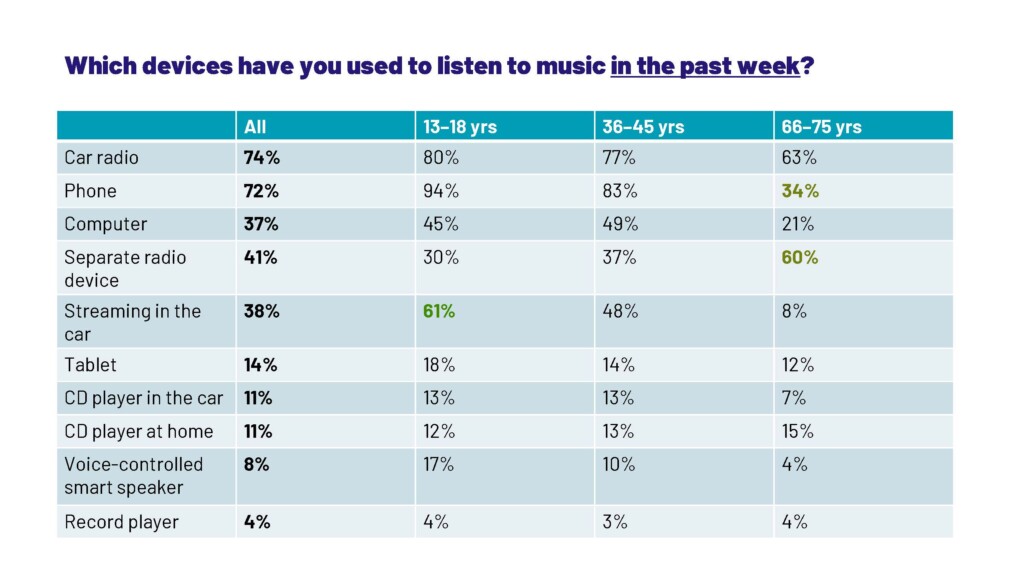 Which devices have you used to listen to music in the past week?

|  | All | 13–18 yrs | 36–45 yrs | 66–75 yrs |
|---|---|---|---|---|
| Car radio | 74% | 80% | 77% | 63% |
| Phone | 72% | 94% | 83% | 34% |
| Computer | 37% | 45% | 49% | 21% |
| Separate radio device | 41% | 30% | 37% | 60% |
| Streaming in the car | 38% | 61% | 48% | 8% |
| Tablet | 14% | 18% | 14% | 12% |
| CD player in the car | 11% | 13% | 13% | 7% |
| CD player at home | 11% | 12% | 13% | 15% |
| Voice-controlled smart speaker | 8% | 17% | 10% | 4% |
| Record player | 4% | 4% | 3% | 4% |